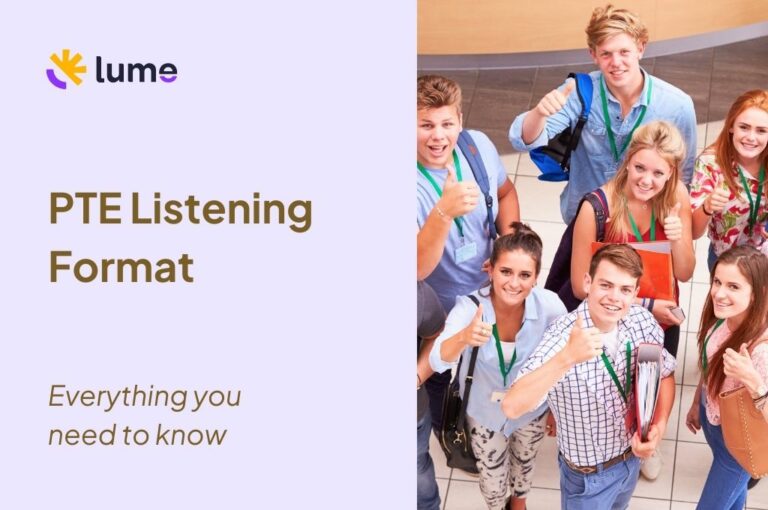 lume

PTE Listening Format

Everything you need to know